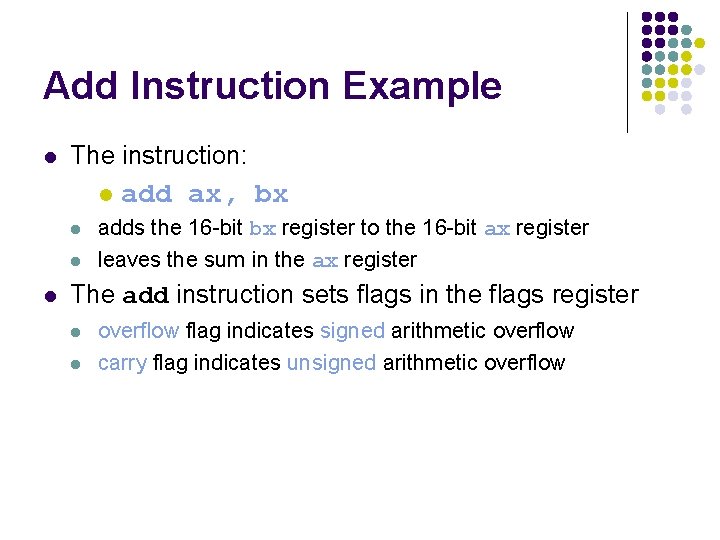 Add Instruction Example

• The instruction:

• add ax, bx

• adds the 16-bit bx register to the 16-bit ax register

• leaves the sum in the ax register

• The add instruction sets flags in the flags register

• overflow flag indicates signed arithmetic overflow

• carry flag indicates unsigned arithmetic overflow